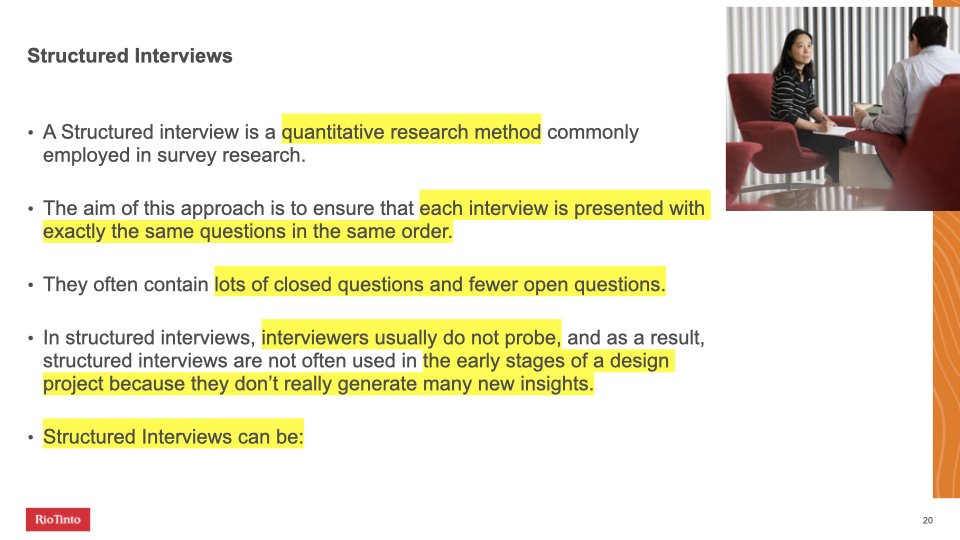 Structured Interviews

• A Structured interview is a quantitative research method commonly employed in survey research.

• The aim of this approach is to ensure that each interview is presented with exactly the same questions in the same order.

• They often contain lots of closed questions and fewer open questions.

• In structured interviews, interviewers usually do not probe, and as a result, structured interviews are not often used in the early stages of a design project because they don't really generate many new insights.

• Structured Interviews can be:

RioTinto

20